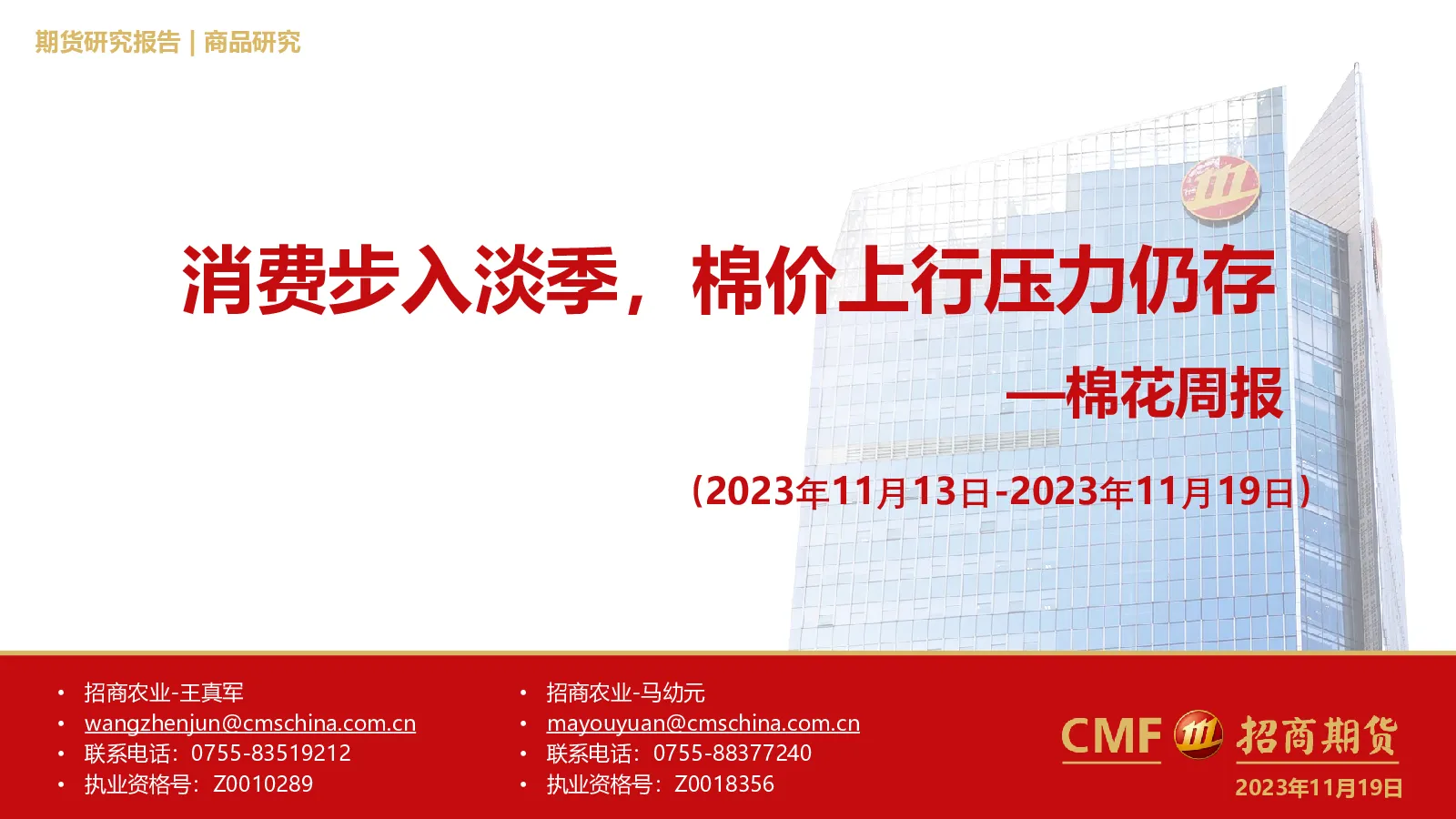 期货研究报告 | 商品研究

消费步入淡季，棉价上行压力仍存

—棉花周报

（2023年11月13日-2023年11月19日）

• 招商农业-王真军
• wangzhenjun@cmschina.com.cn
• 联系电话：0755-83519212
• 执业资格号：Z0010289

• 招商农业-马幼元
• mayouyuan@cmschina.com.cn
• 联系电话：0755-88377240
• 执业资格号：Z0018356

CMF 招商期货

2023年11月19日